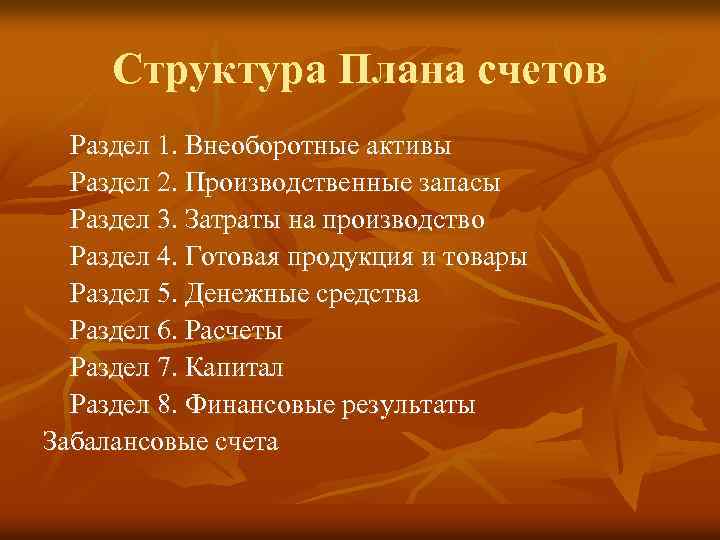 Структура Плана счетов

Раздел 1. Внеоборотные активы
Раздел 2. Производственные запасы
Раздел 3. Затраты на производство
Раздел 4. Готовая продукция и товары
Раздел 5. Денежные средства
Раздел 6. Расчеты
Раздел 7. Капитал
Раздел 8. Финансовые результаты
Забалансовые счета